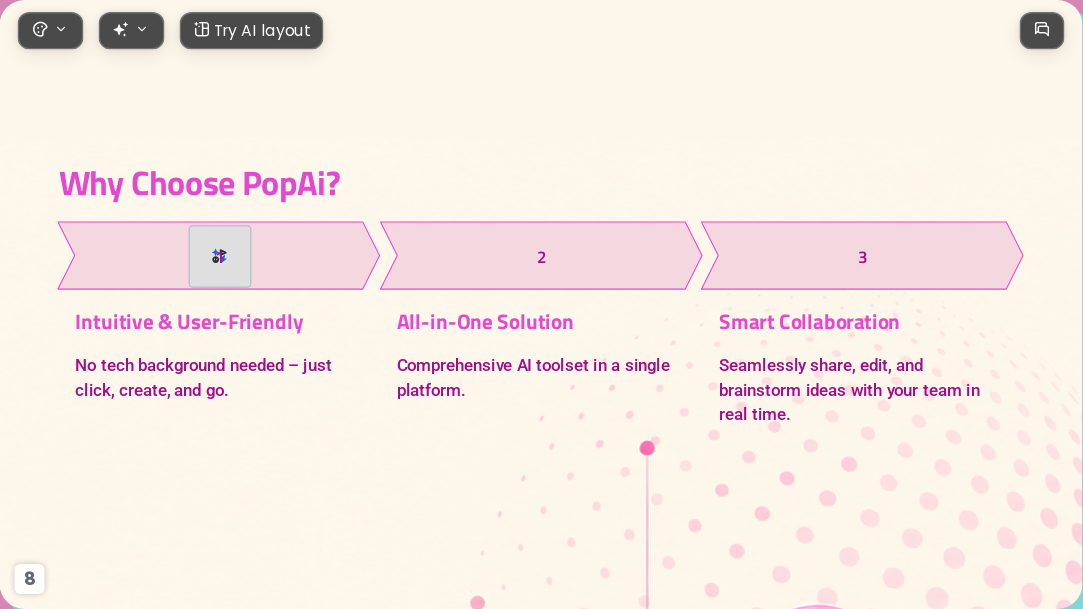 Try AI layout

Why Choose PopAi?

2

3

Intuitive & User-Friendly

No tech background needed – just click, create, and go.

All-in-One Solution

Comprehensive AI toolset in a single platform.

Smart Collaboration

Seamlessly share, edit, and brainstorm ideas with your team in real time.

8